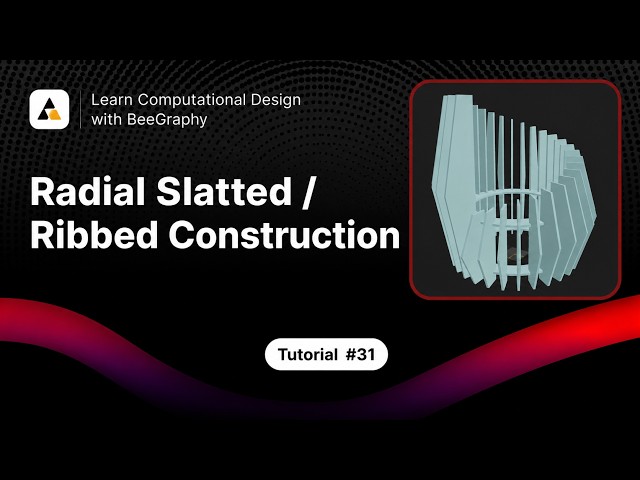 Learn Computational Design with BeeGraphy

Radial Slatted / Ribbed Construction

Tutorial #31